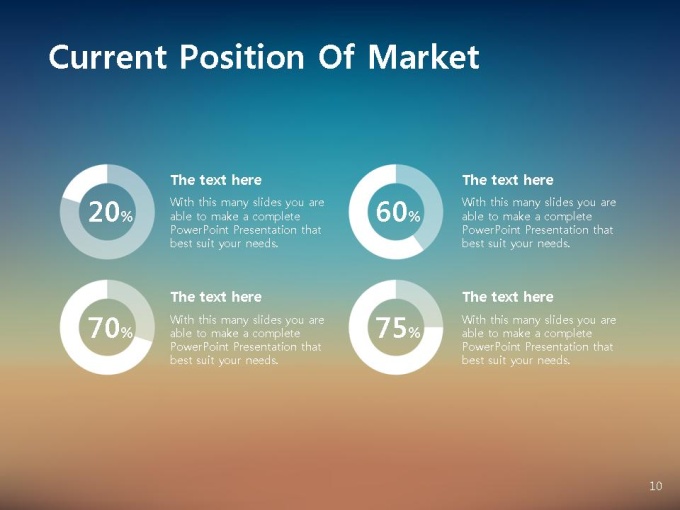 Current Position Of Market

20%

The text here

With this many slides you are able to make a complete PowerPoint Presentation that best suit your needs.

60%

The text here

With this many slides you are able to make a complete PowerPoint Presentation that best suit your needs.

70%

The text here

With this many slides you are able to make a complete PowerPoint Presentation that best suit your needs.

75%

The text here

With this many slides you are able to make a complete PowerPoint Presentation that best suit your needs.

10